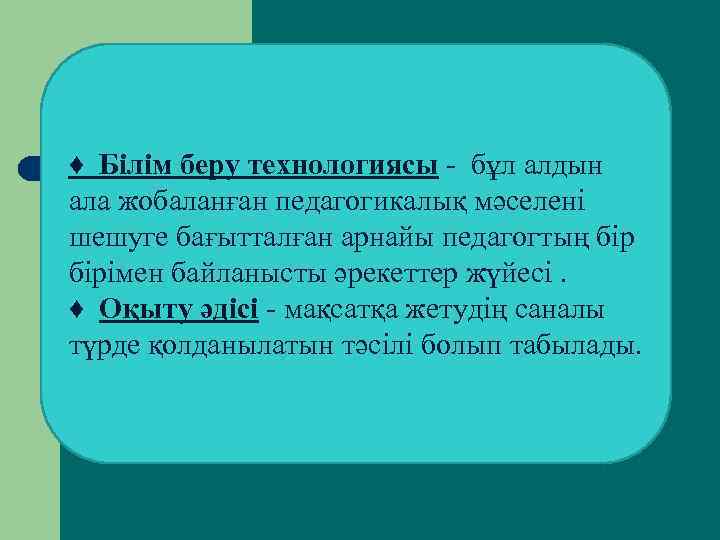 ♦ Білім беру технологиясы - бұл алдын ала жобаланған педагогикалық мәселені шешуге бағытталған арнайы педагогтың бір бірімен байланысты әрекеттер жүйесі .
♦ Оқыту әдісі - мақсатқа жетудің саналы түрде қолданылатын тәсілі болып табылады.